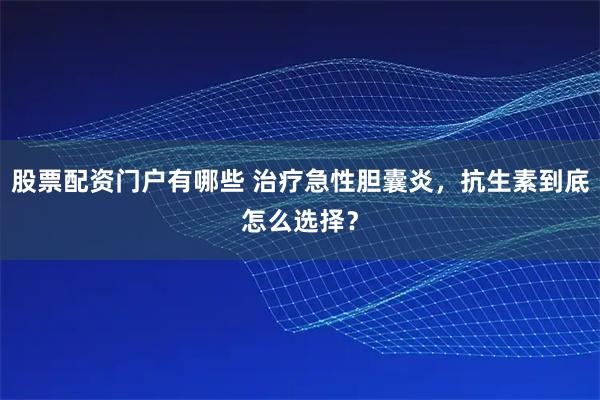 股票配资门户有哪些 治疗急性胆囊炎，抗生素到底怎么选择？